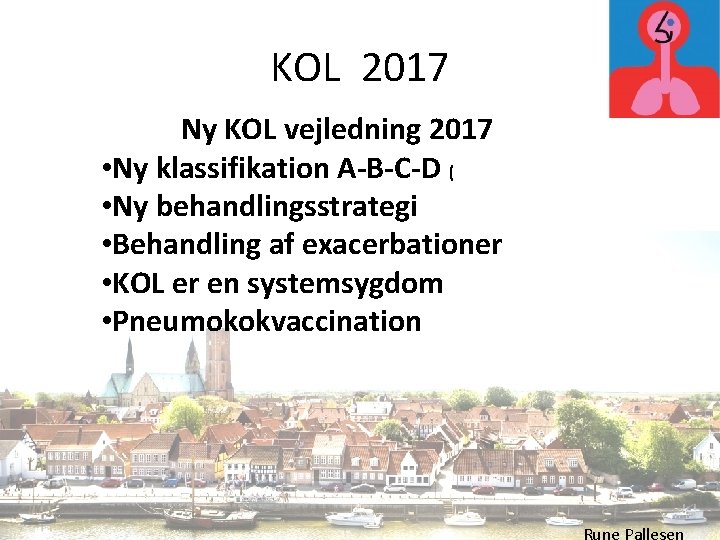 KOL 2017

Ny KOL vejledning 2017
•Ny klassifikation A-B-C-D (
•Ny behandlingsstrategi
•Behandling af exacerbationer
•KOL er en systemsygdom
•Pneumokokvaccination

Rune Pallesen